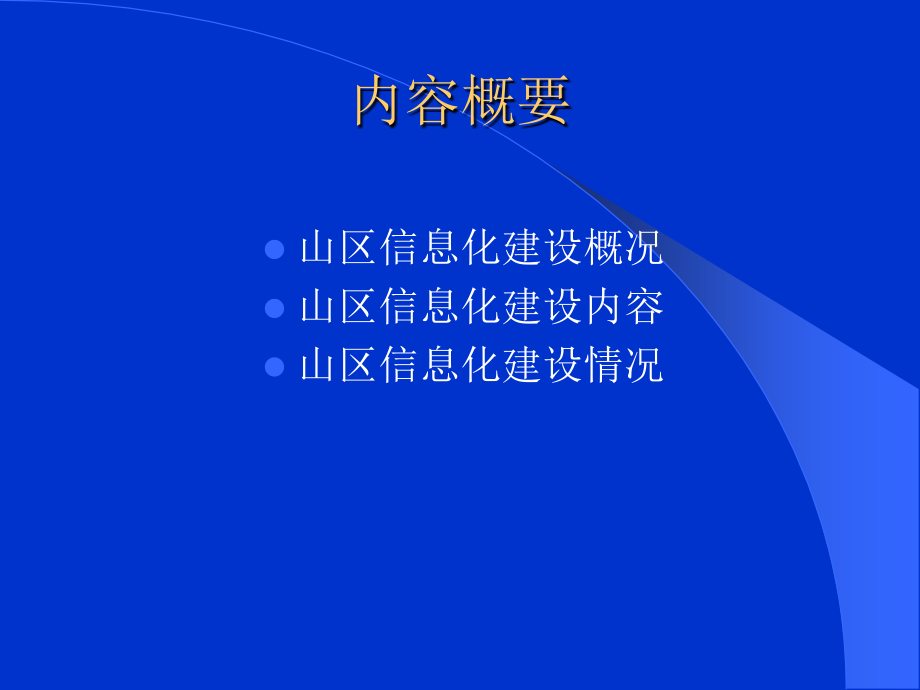 内容概要

- 山区信息化建设概况
- 山区信息化建设内容
- 山区信息化建设情况